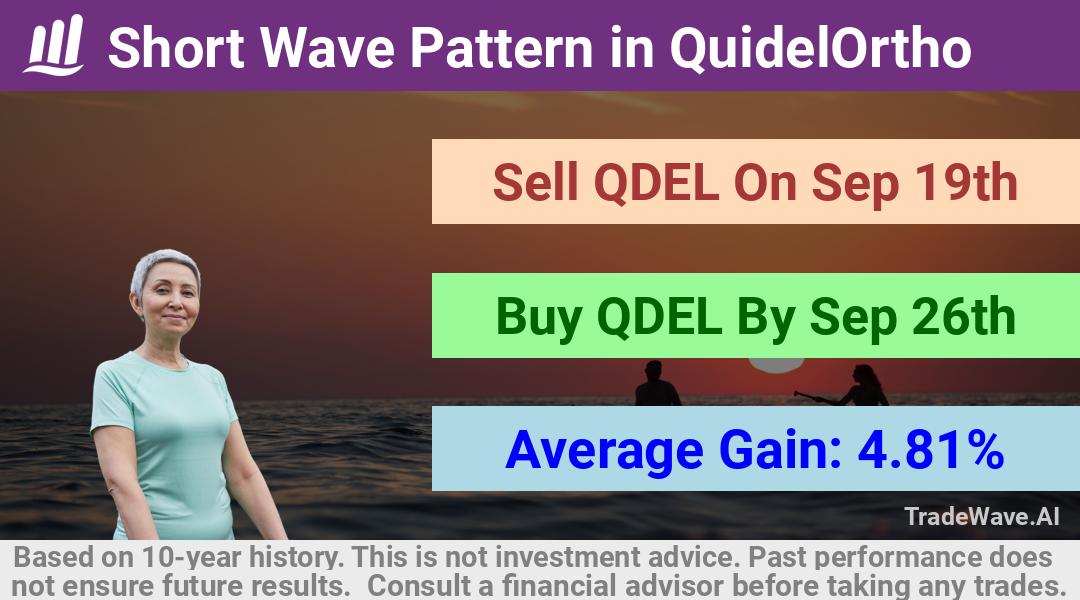 Short Wave Pattern in QuidelOrtho

Sell QDEL On Sep 19th

Buy QDEL By Sep 26th

Average Gain: 4.81%

TradeWave.AI

Based on 10-year history. This is not investment advice. Past performance does not ensure future results. Consult a financial advisor before taking any trades.